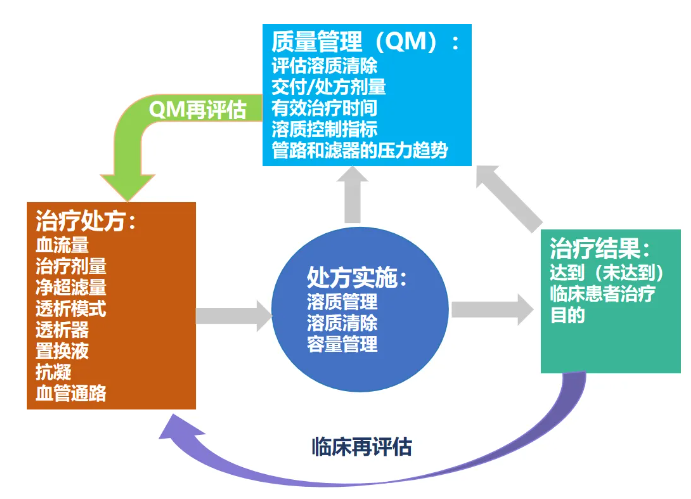 质量管理（QM）：
评估溶质清除
交付/处方剂量
有效治疗时间
溶质控制指标
管路和滤器的压力趋势

QM再评估

治疗处方：
血流量
治疗剂量
净超滤量
透析模式
透析器
置换液
抗凝
血管通路

处方实施：
溶质管理
溶质清除
容量管理

治疗结果：
达到（未达到）临床患者治疗目的

临床再评估